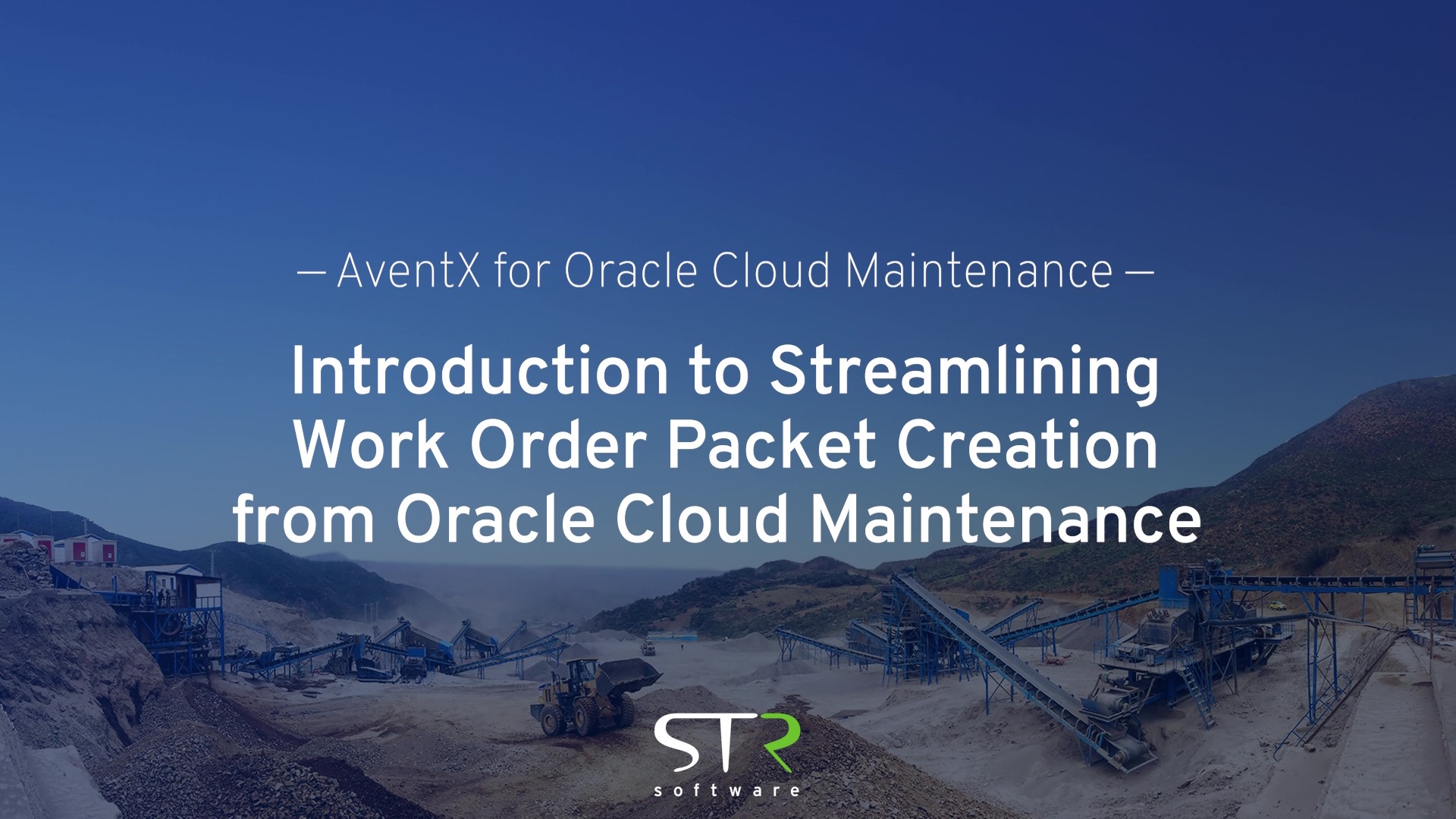 — AventX for Oracle Cloud Maintenance —

Introduction to Streamlining Work Order Packet Creation from Oracle Cloud Maintenance

STR
software